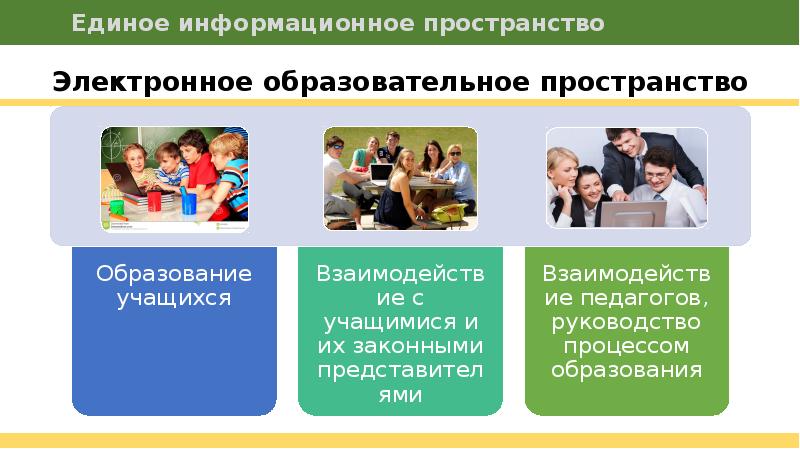 Единое информационное пространство

Электронное образовательное пространство

Образование учащихся

Взаимодействие с учащимися и их законными представителями

Взаимодействие педагогов, руководство процессом образования